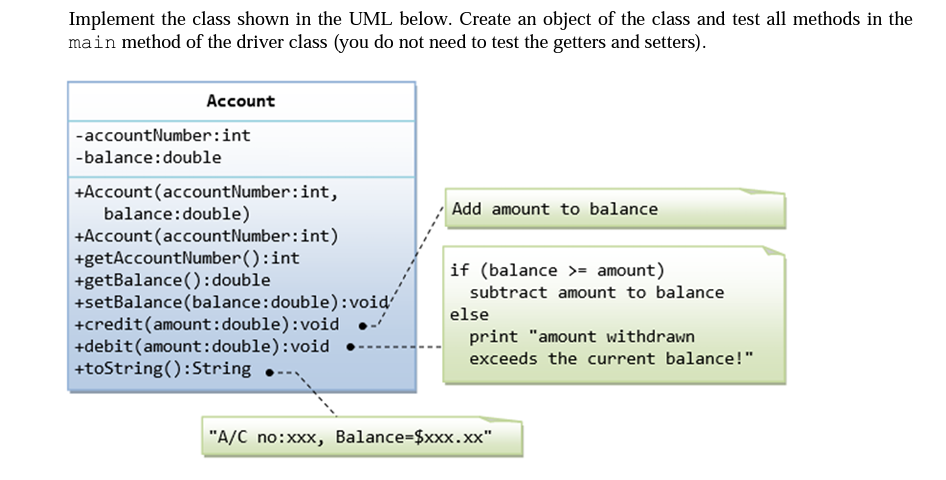 Implement the class shown in the UML below. Create an object of the class and test all methods in the main method of the driver class (you do not need to test the getters and setters).

Account

-accountNumber:int
-balance:double

+Account(accountNumber:int, balance:double)
+Account(accountNumber:int)
+getAccountNumber():int
+getBalance():double
+setBalance(balance:double):void
+credit(amount:double):void
+debit(amount:double):void
+toString():String

Add amount to balance

if (balance >= amount)
subtract amount to balance
else
print "amount withdrawn exceeds the current balance!"

"A/C no:xxx, Balance=$xxx.xx"